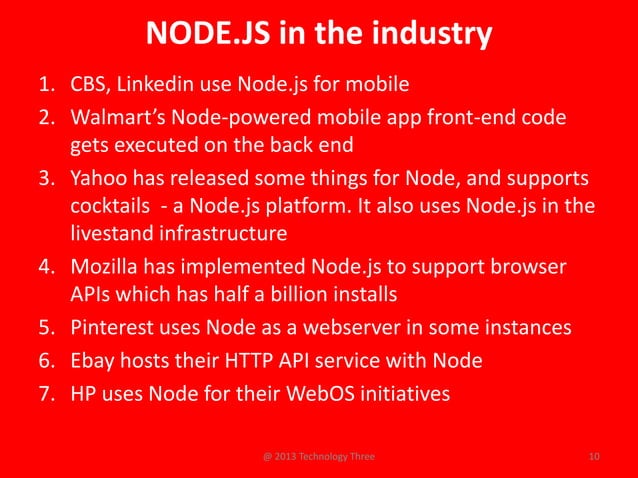 NODE.JS in the industry

1. CBS, Linkedin use Node.js for mobile
2. Walmart's Node-powered mobile app front-end code gets executed on the back end
3. Yahoo has released some things for Node, and supports cocktails - a Node.js platform. It also uses Node.js in the livestand infrastructure
4. Mozilla has implemented Node.js to support browser APIs which has half a billion installs
5. Pinterest uses Node as a webserver in some instances
6. Ebay hosts their HTTP API service with Node
7. HP uses Node for their WebOS initiatives

@ 2013 Technology Three

10